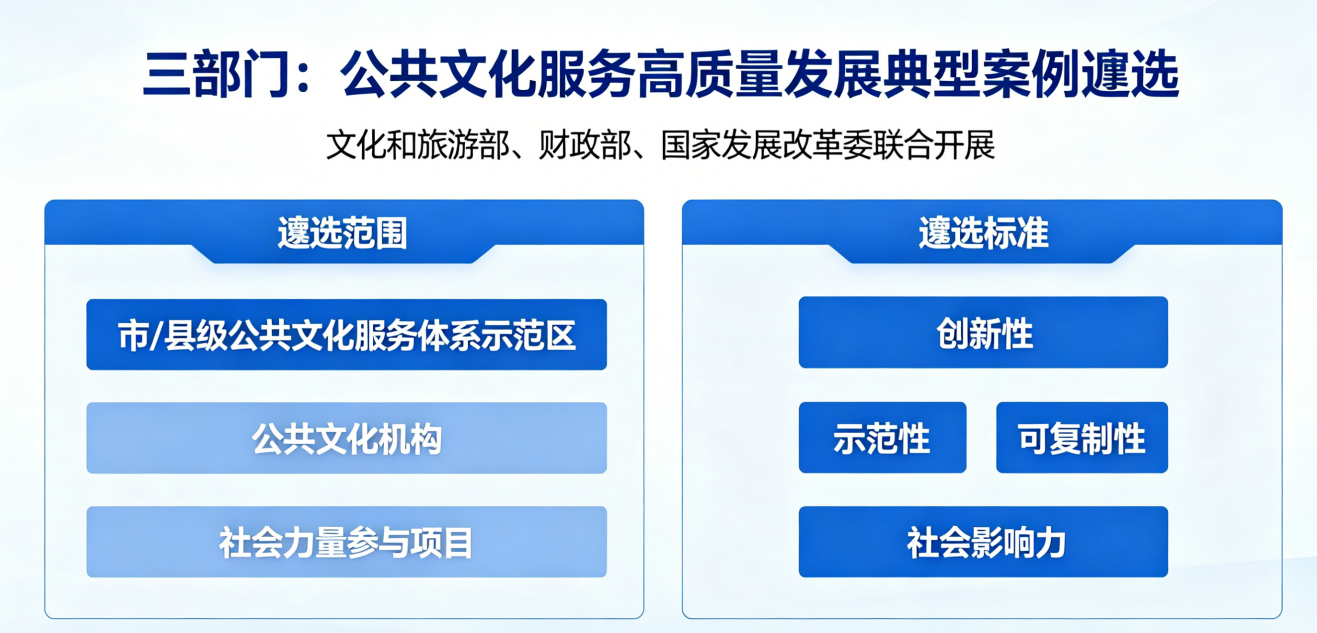 三部门：公共文化服务高质量发展典型案例遴选

文化和旅游部、财政部、国家发展改革委联合开展

遴选范围

市/县级公共文化服务体系示范区

公共文化机构

社会力量参与项目

遴选标准

创新性

示范性

可复制性

社会影响力